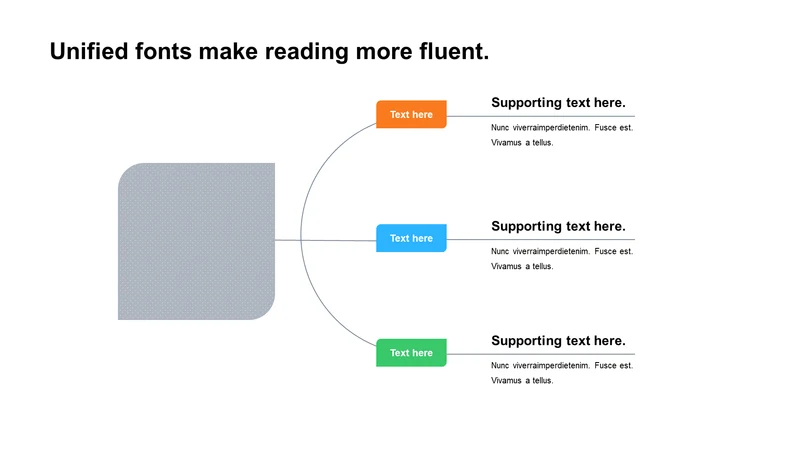 Unified fonts make reading more fluent.

Text here

Supporting text here.

Nunc viverraimperdietenim. Fusce est. Vivamus a tellus.

Text here

Supporting text here.

Nunc viverraimperdietenim. Fusce est. Vivamus a tellus.

Text here

Supporting text here.

Nunc viverraimperdietenim. Fusce est. Vivamus a tellus.